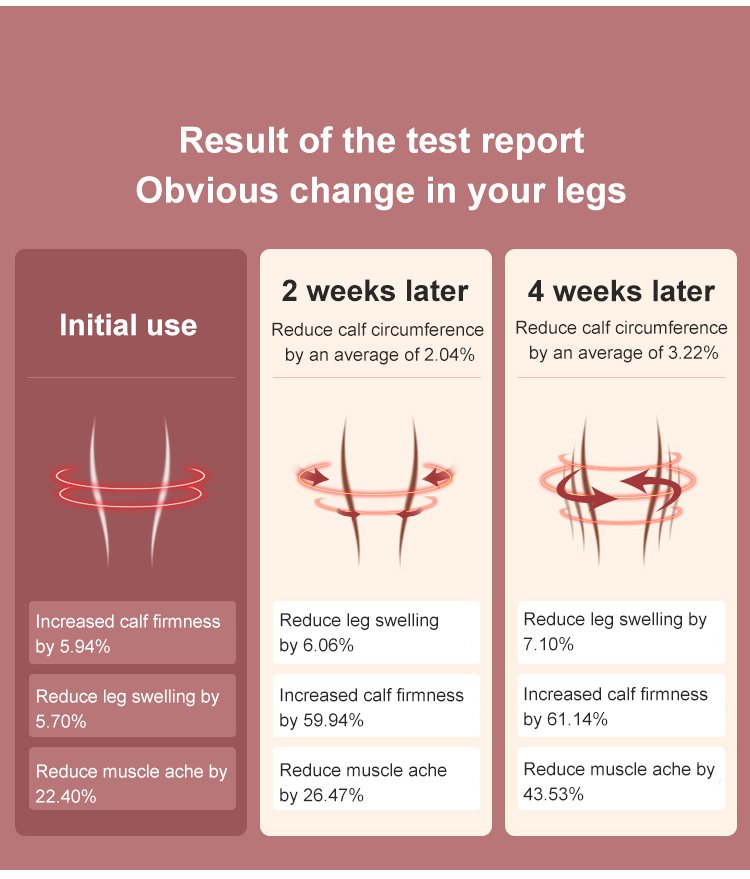 Result of the test report
Obvious change in your legs

Initial use

Increased calf firmness by 5.94%

Reduce leg swelling by 5.70%

Reduce muscle ache by 22.40%

2 weeks later

Reduce calf circumference by an average of 2.04%

Reduce leg swelling by 6.06%

Increased calf firmness by 59.94%

Reduce muscle ache by 26.47%

4 weeks later

Reduce calf circumference by an average of 3.22%

Reduce leg swelling by 7.10%

Increased calf firmness by 61.14%

Reduce muscle ache by 43.53%